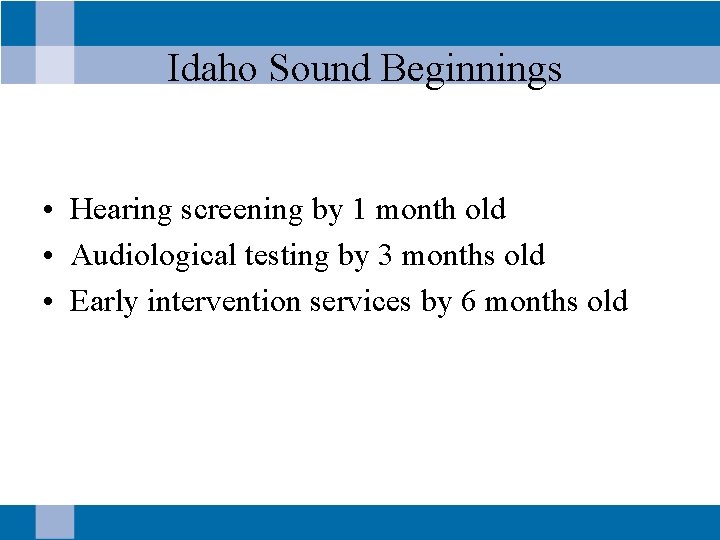 Idaho Sound Beginnings

• Hearing screening by 1 month old
• Audiological testing by 3 months old
• Early intervention services by 6 months old